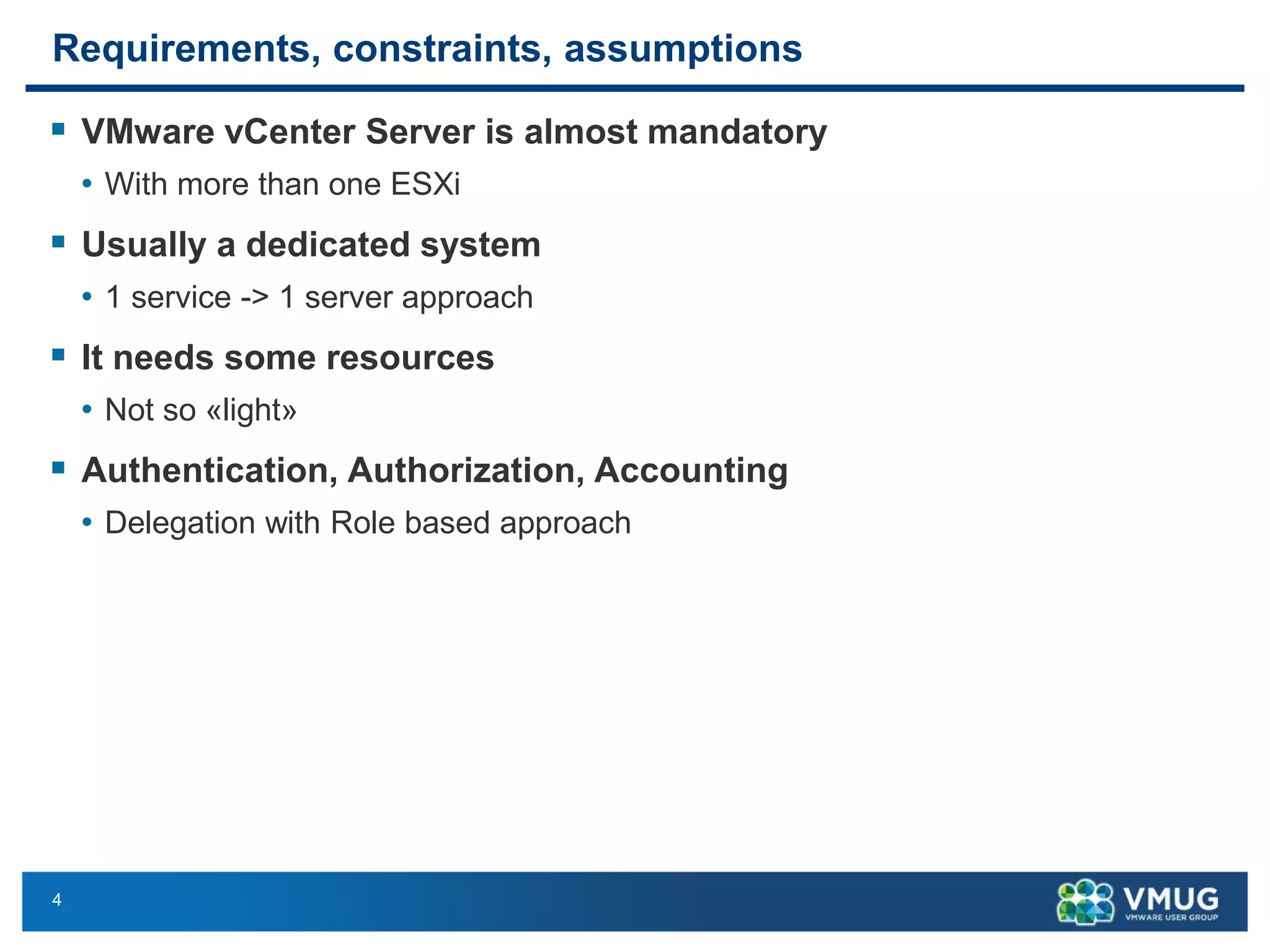 Requirements, constraints, assumptions

▪ VMware vCenter Server is almost mandatory

• With more than one ESXi

▪ Usually a dedicated system

• 1 service -> 1 server approach

▪ It needs some resources

• Not so «light»

▪ Authentication, Authorization, Accounting

• Delegation with Role based approach

4

VMUG
VMWARE USER GROUP